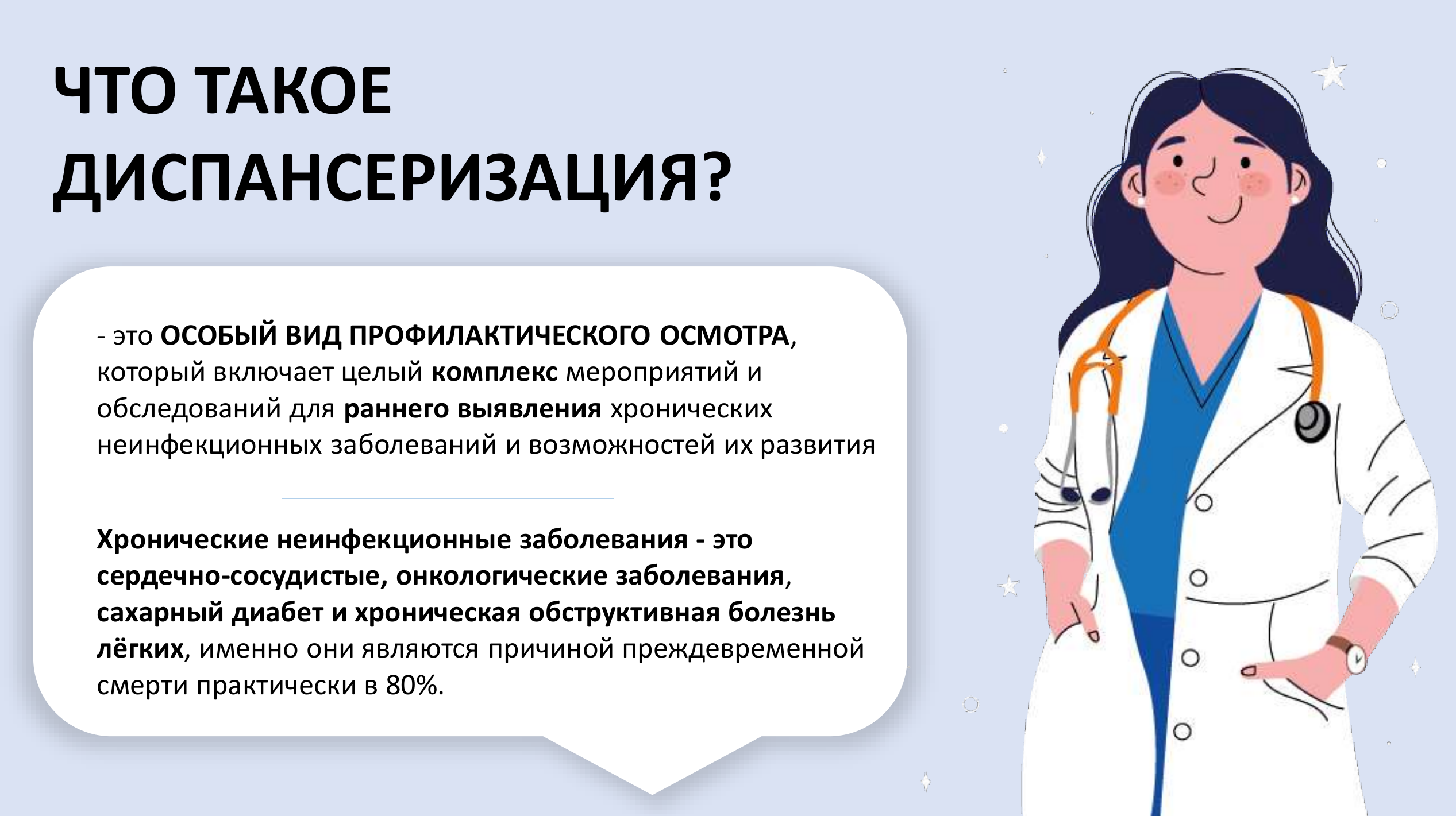 ЧТО ТАКОЕ ДИСПАНСЕРИЗАЦИЯ?

- это ОСОБЫЙ ВИД ПРОФИЛАКТИЧЕСКОГО ОСМОТРА, который включает целый комплекс мероприятий и обследований для раннего выявления хронических неинфекционных заболеваний и возможностей их развития

Хронические неинфекционные заболевания - это сердечно-сосудистые, онкологические заболевания, сахарный диабет и хроническая обструктивная болезнь лёгких, именно они являются причиной преждевременной смерти практически в 80%.